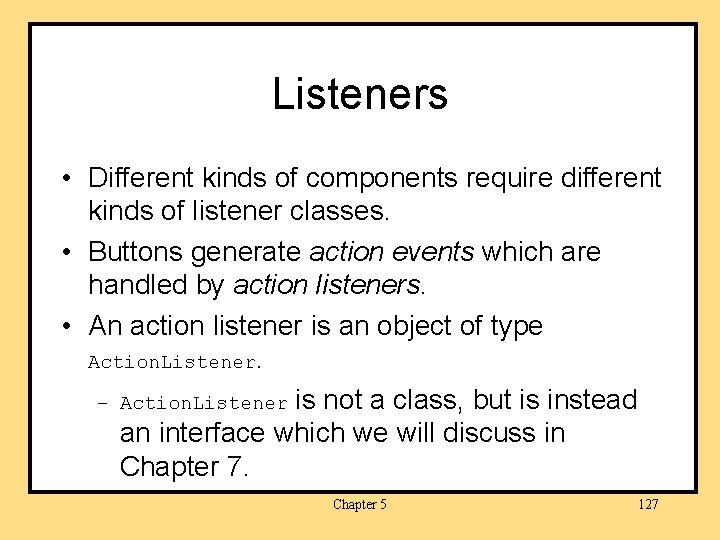 Listeners

• Different kinds of components require different kinds of listener classes.

• Buttons generate action events which are handled by action listeners.

• An action listener is an object of type ActionListener.

– ActionListener is not a class, but is instead an interface which we will discuss in Chapter 7.

Chapter 5

127